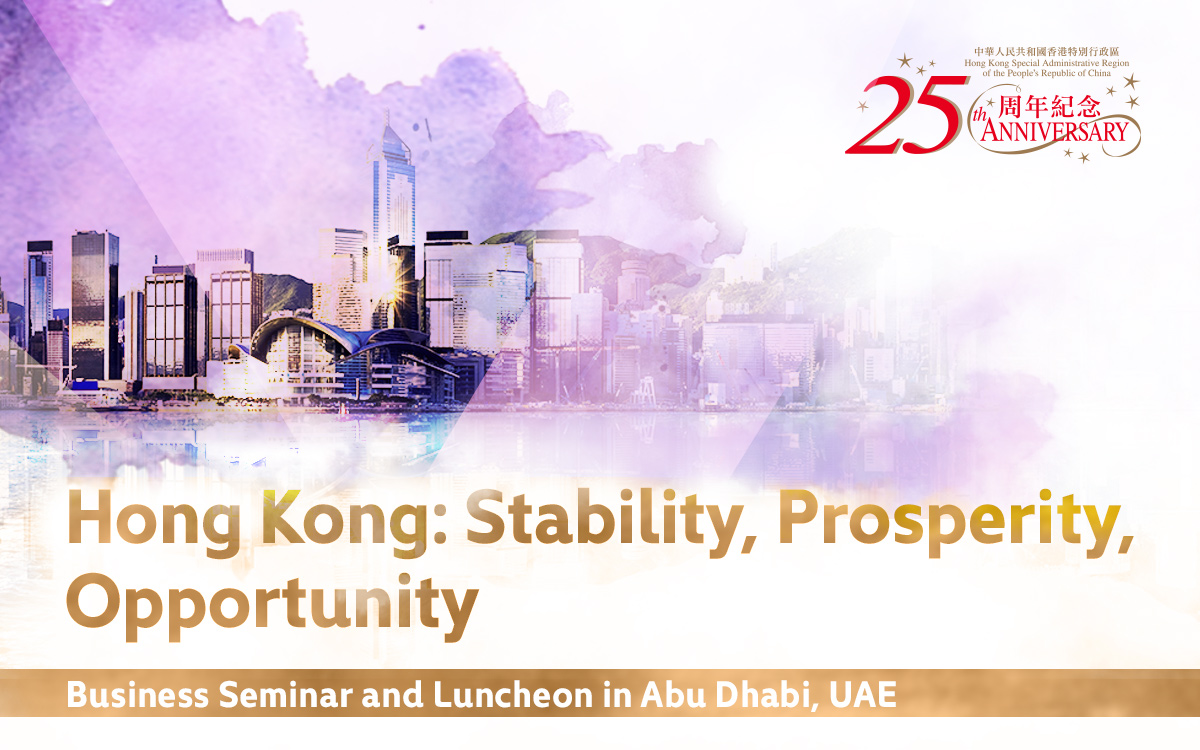 中華人民共和國香港特別行政區
Hong Kong Special Administrative Region of the People's Republic of China
25th 周年紀念 ANNIVERSARY

Hong Kong: Stability, Prosperity, Opportunity

Business Seminar and Luncheon in Abu Dhabi, UAE